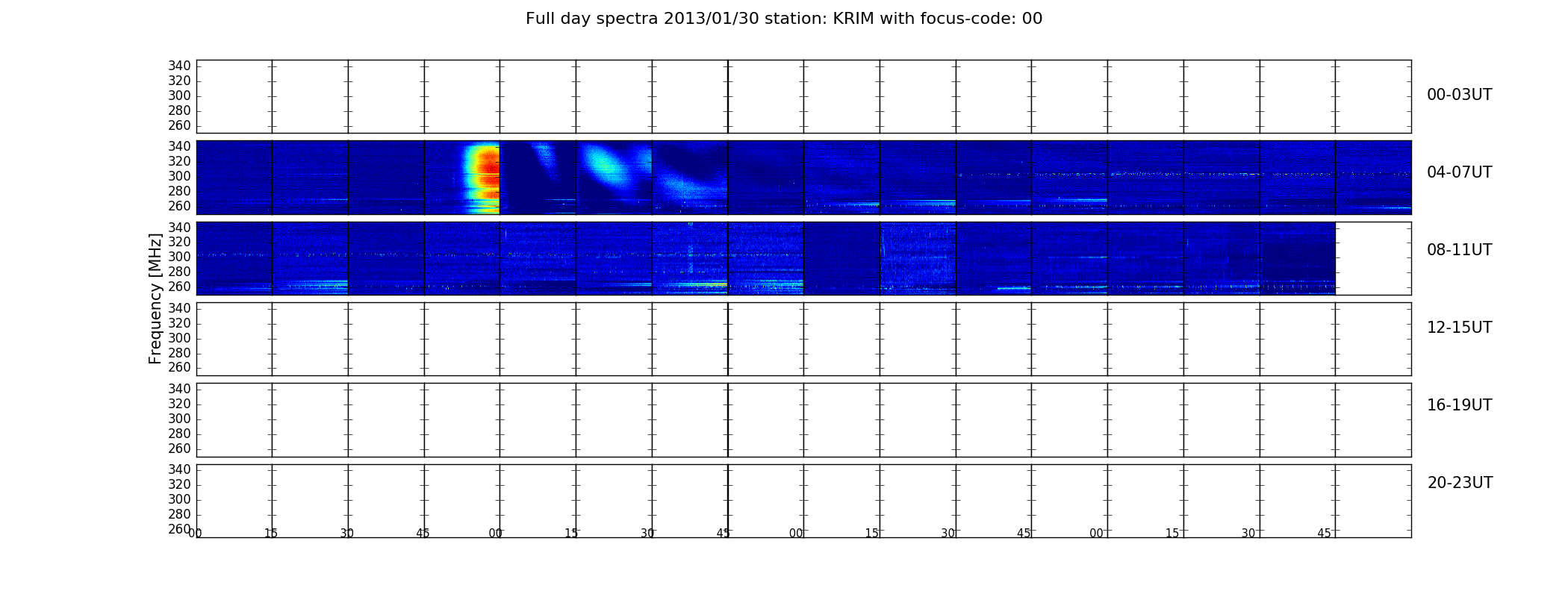 Full day spectra 2013/01/30 station: KRIM with focus-code: 00

Frequency [MHz]

340
320
300
280
260

00-03UT

340
320
300
280
260

04-07UT

340
320
300
280
260

08-11UT

340
320
300
280
260

12-15UT

340
320
300
280
260

16-19UT

340
320
300
280
260

20-23UT

00 15 30 45 00 15 30 45 00 15 30 45 00 15 30 45